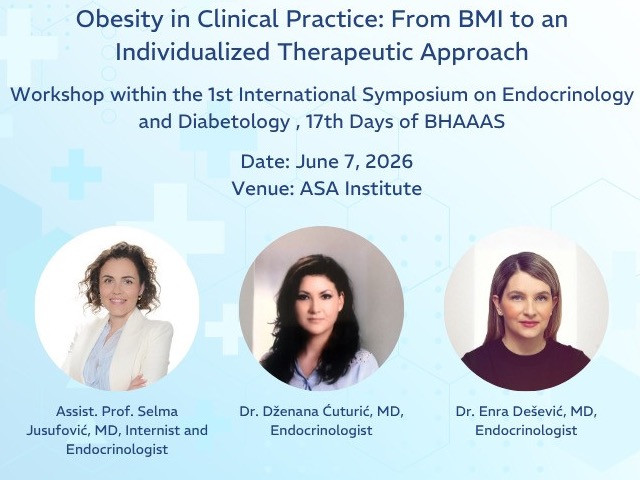 Obesity in Clinical Practice: From BMI to an Individualized Therapeutic Approach

Workshop within the 1st International Symposium on Endocrinology and Diabetology , 17th Days of BHAAAS

Date: June 7, 2026
Venue: ASA Institute

Assist. Prof. Selma Jusufović, MD, Internist and Endocrinologist

Dr. Dženana Ćuturić, MD, Endocrinologist

Dr. Enra Dešević, MD, Endocrinologist